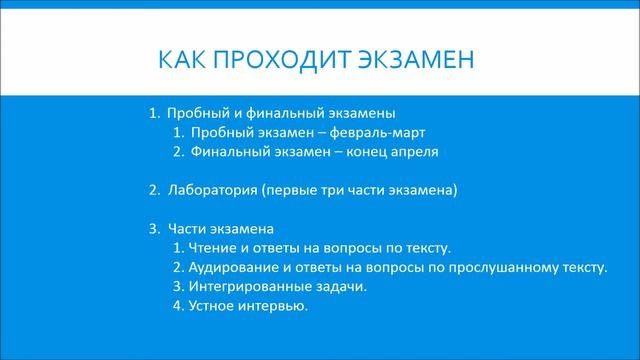 КАК ПРОХОДИТ ЭКЗАМЕН

1. Пробный и финальный экзамены
 1. Пробный экзамен – февраль-март
 2. Финальный экзамен – конец апреля

2. Лаборатория (первые три части экзамена)

3. Части экзамена
 1. Чтение и ответы на вопросы по тексту.
 2. Аудирование и ответы на вопросы по прослушанному тексту.
 3. Интегрированные задачи.
 4. Устное интервью.